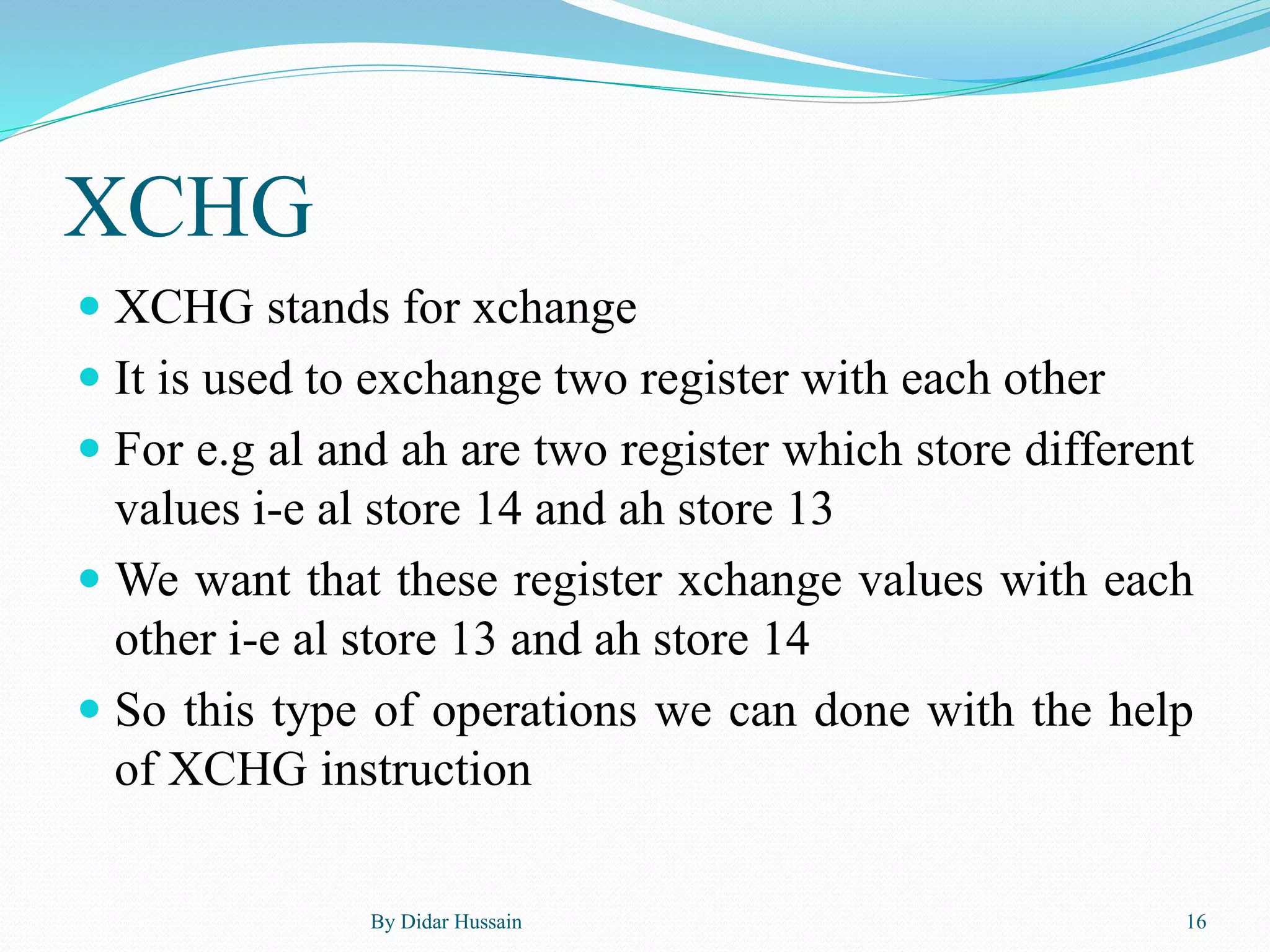 XCHG

- XCHG stands for xchange
- It is used to exchange two register with each other
- For e.g al and ah are two register which store different values i-e al store 14 and ah store 13
- We want that these register xchange values with each other i-e al store 13 and ah store 14
- So this type of operations we can done with the help of XCHG instruction

By Didar Hussain

16